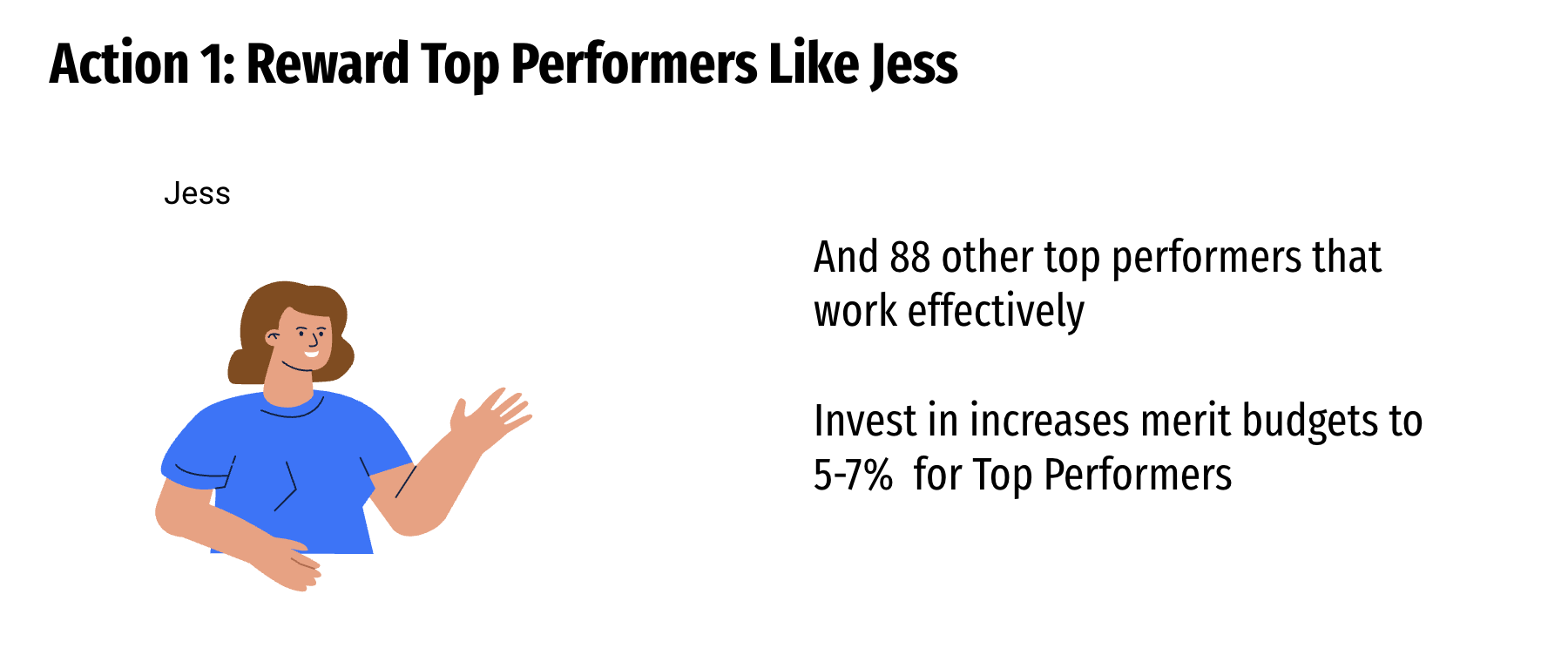 Action 1: Reward Top Performers Like Jess

Jess

And 88 other top performers that work effectively

Invest in increases merit budgets to 5-7%  for Top Performers